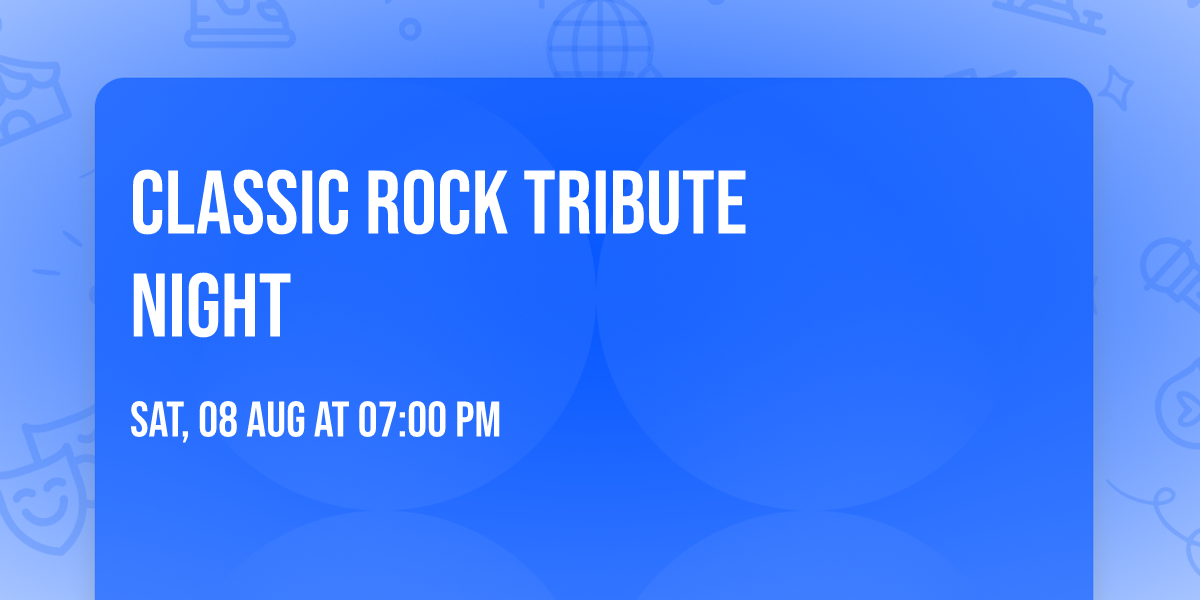 CLASSIC ROCK TRIBUTE NIGHT

SAT, 08 AUG AT 07:00 PM